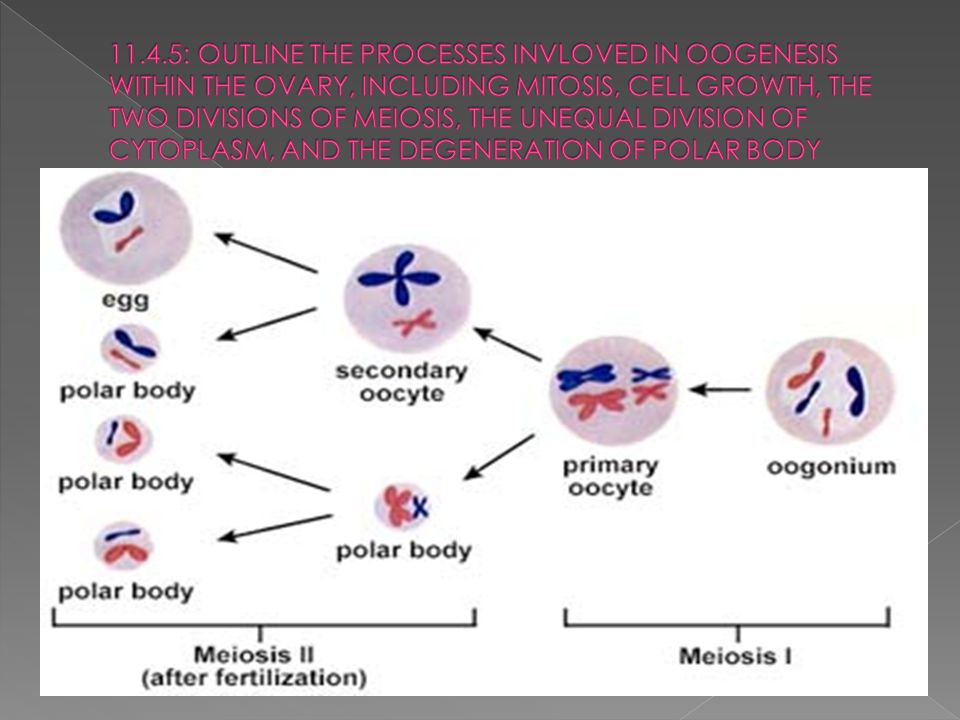 11.4.5: OUTLINE THE PROCESSES INVLOVED IN OOGENESIS WITHIN THE OVARY, INCLUDING MITOSIS, CELL GROWTH, THE TWO DIVISIONS OF MEIOSIS, THE UNEQUAL DIVISION OF CYTOPLASM, AND THE DEGENERATION OF POLAR BODY

egg

polar body

polar body

polar body

secondary oocyte

polar body

primary oocyte

oogonium

Meiosis II (after fertilization)

Meiosis I